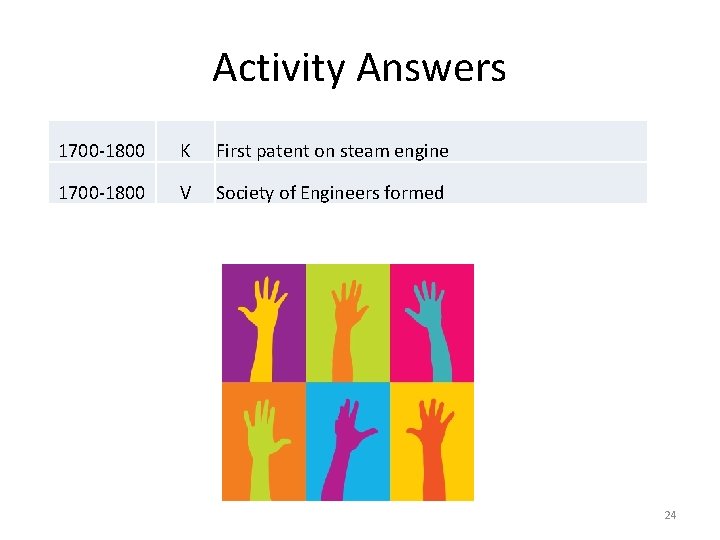 Activity Answers

| 1700-1800 | K | First patent on steam engine |
|---|---|---|
| 1700-1800 | V | Society of Engineers formed |

24